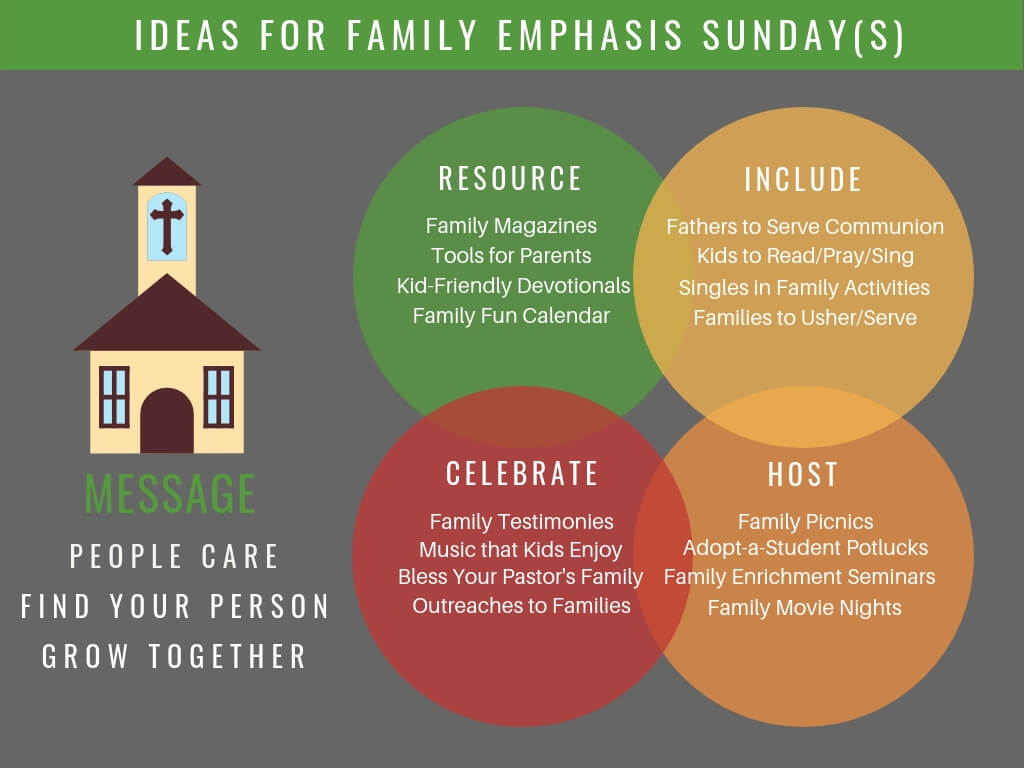 IDEAS FOR FAMILY EMPHASIS SUNDAY(S)

MESSAGE

PEOPLE CARE
FIND YOUR PERSON
GROW TOGETHER

RESOURCE

Family Magazines
Tools for Parents
Kid-Friendly Devotionals
Family Fun Calendar

INCLUDE

Fathers to Serve Communion
Kids to Read/Pray/Sing
Singles in Family Activities
Families to Usher/Serve

CELEBRATE

Family Testimonies
Music that Kids Enjoy
Bless Your Pastor's Family
Outreaches to Families

HOST

Family Picnics
Adopt-a-Student Potlucks
Family Enrichment Seminars
Family Movie Nights